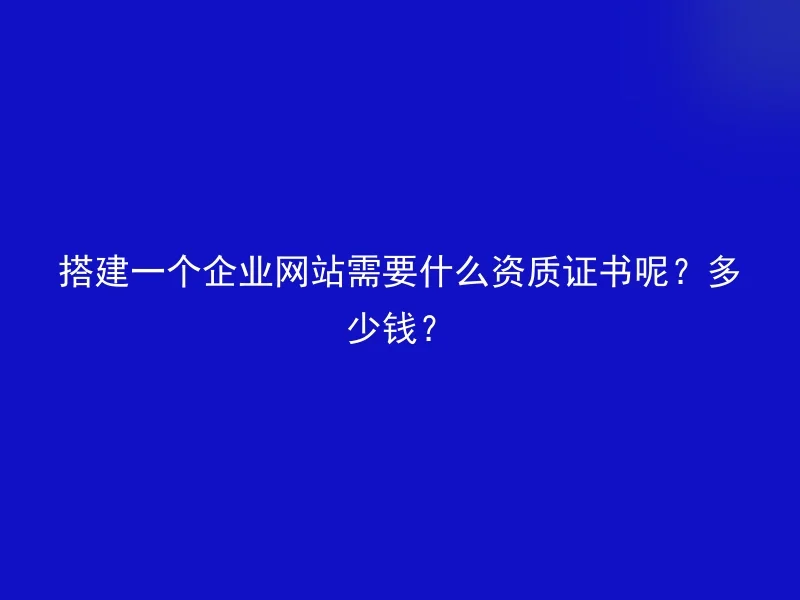 搭建一个企业网站需要什么资质证书呢？多少钱？